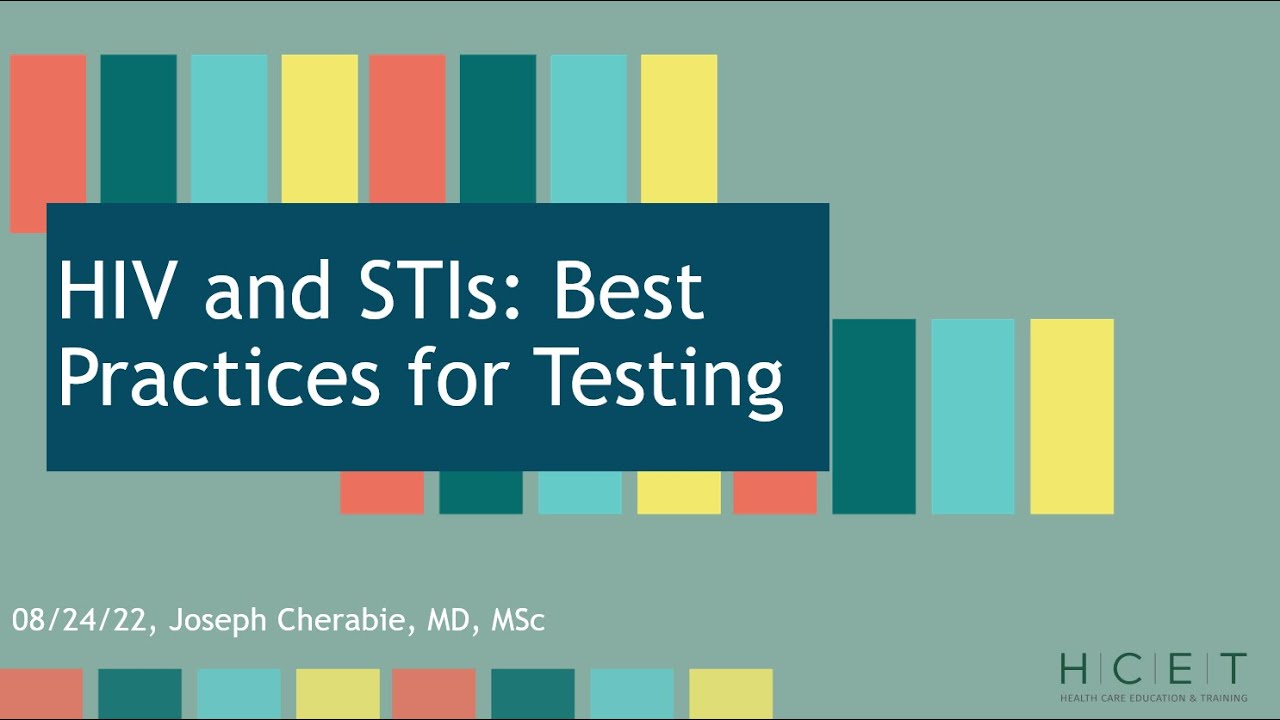 HIV and STIs: Best Practices for Testing

08/24/22, Joseph Cherabie, MD, MSc

H|C|E|T
HEALTH CARE EDUCATION & TRAINING